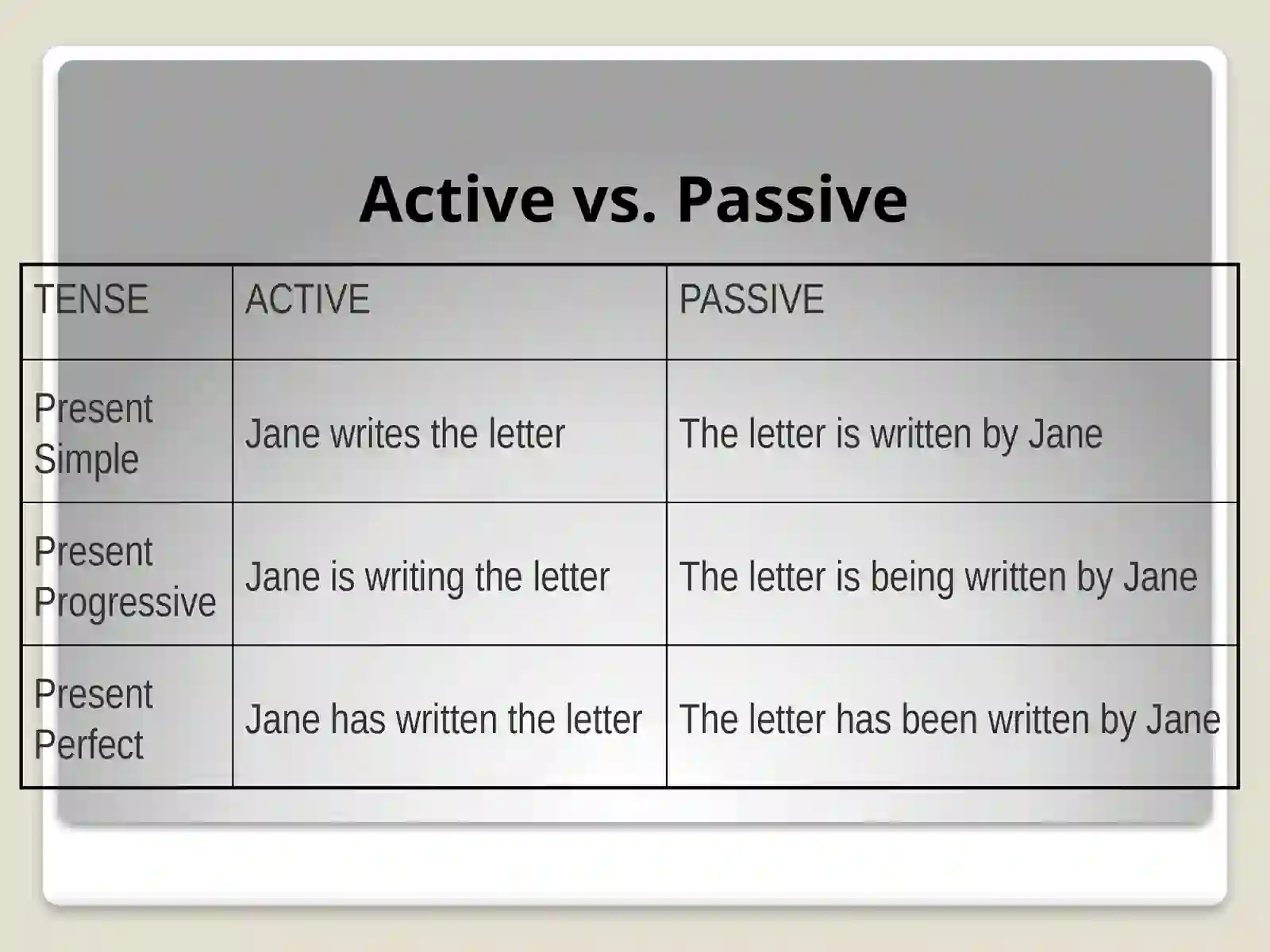 Active vs. Passive

| TENSE | ACTIVE | PASSIVE |
|---|---|---|
| Present Simple | Jane writes the letter | The letter is written by Jane |
| Present Progressive | Jane is writing the letter | The letter is being written by Jane |
| Present Perfect | Jane has written the letter | The letter has been written by Jane |